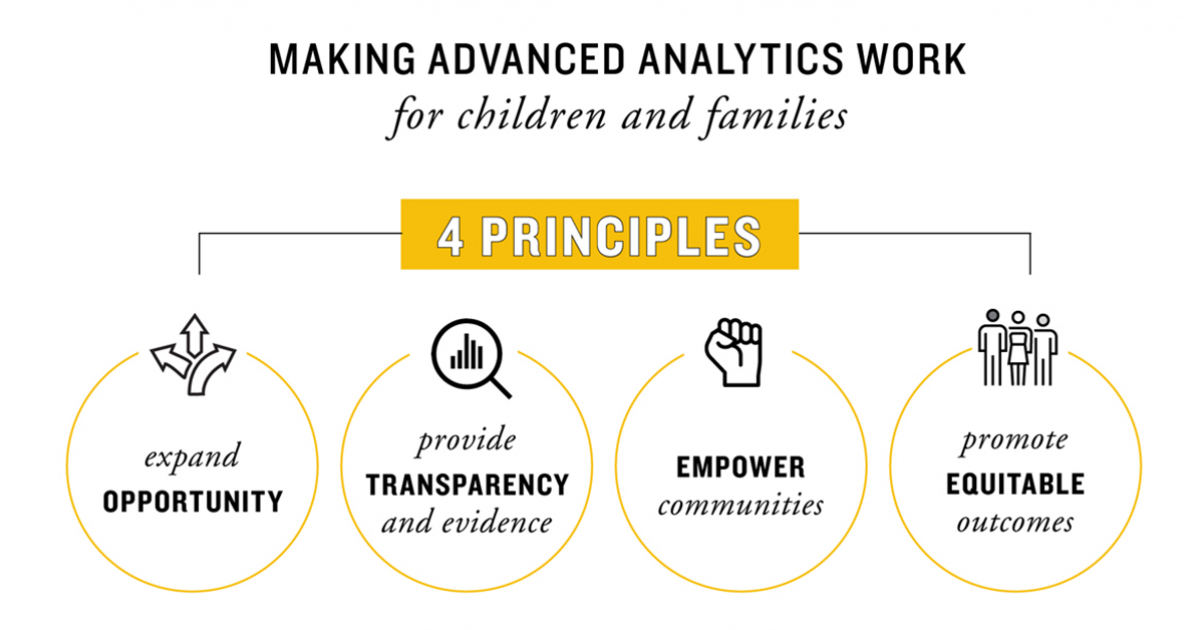 MAKING ADVANCED ANALYTICS WORK
for children and families

4 PRINCIPLES

expand
OPPORTUNITY

provide
TRANSPARENCY
and evidence

EMPOWER
communities

promote
EQUITABLE
outcomes